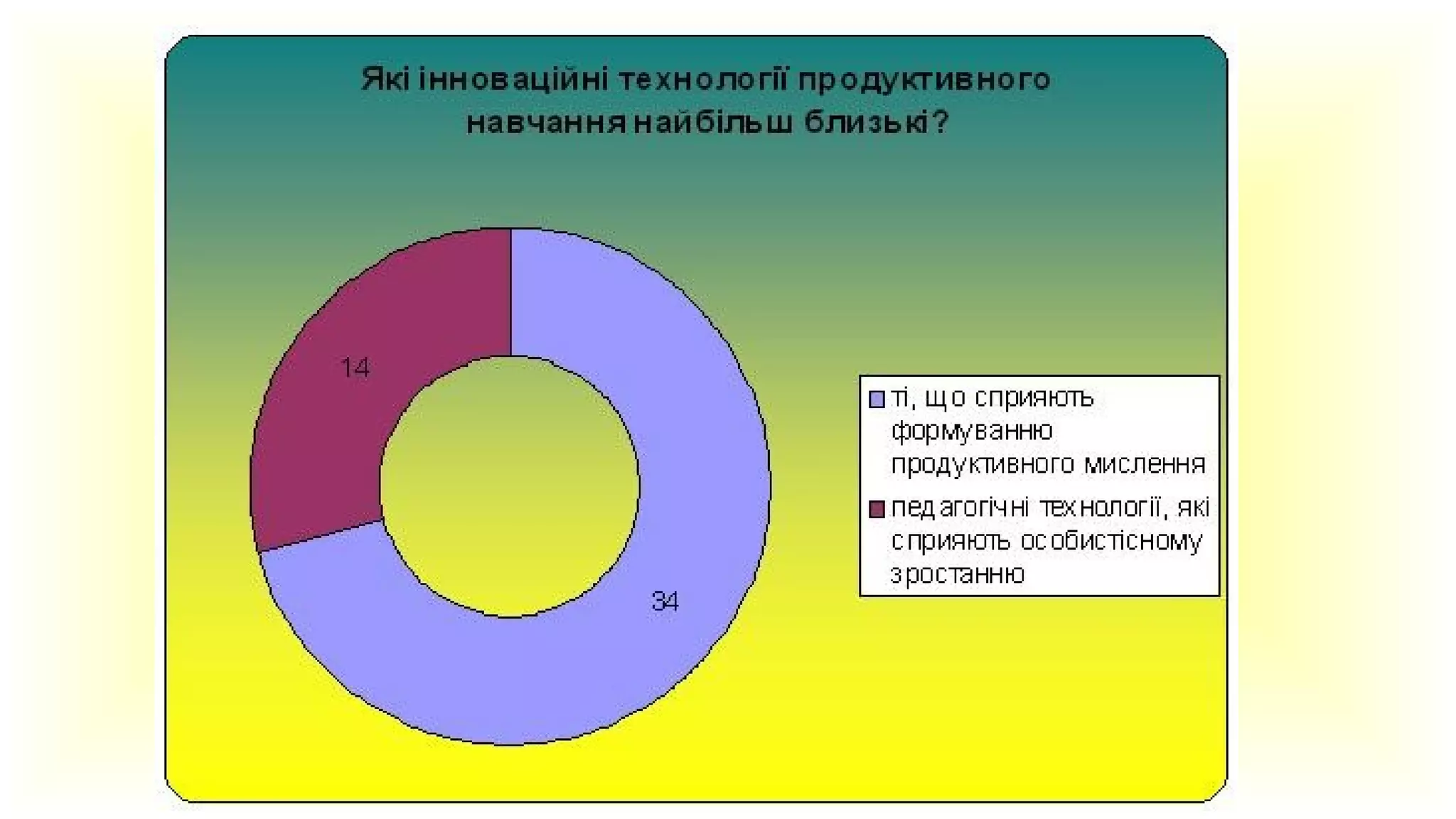 Які інноваційні технології продуктивного навчання найбільш близькі?

14

34

ті, що сприяють формуванню продуктивного мислення

педагогічні технології, які сприяють особистісному зростанню